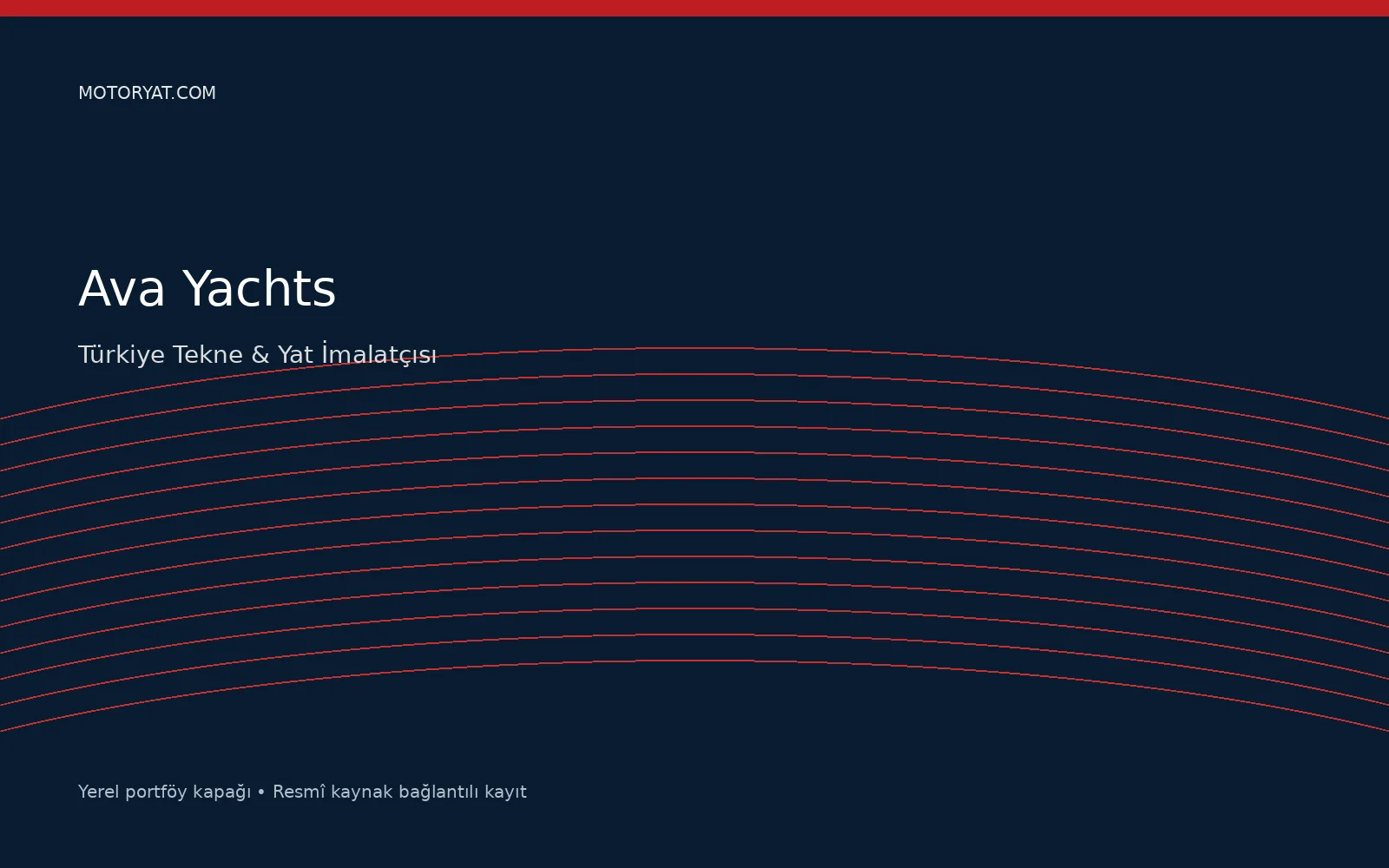 MOTORYAT.COM

Ava Yachts

Türkiye Tekne & Yat İmalatçısı

Yerel portföy kapağı • Resmî kaynak bağlantılı kayıt